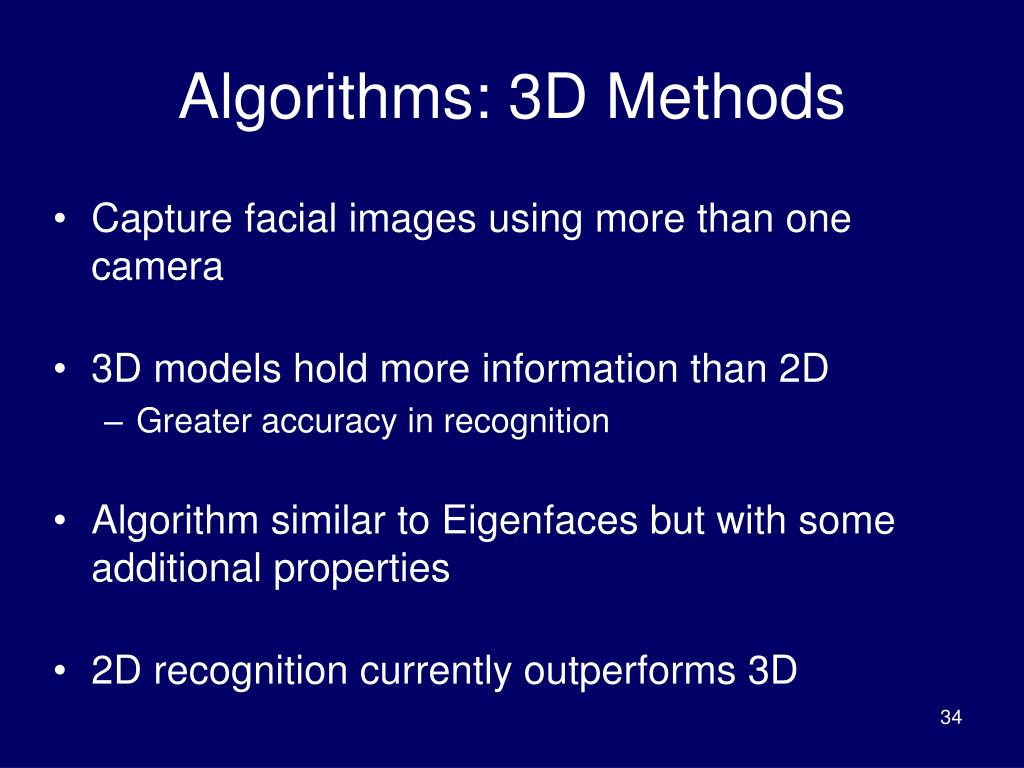 Algorithms: 3D Methods

• Capture facial images using more than one camera

• 3D models hold more information than 2D
– Greater accuracy in recognition

• Algorithm similar to Eigenfaces but with some additional properties

• 2D recognition currently outperforms 3D

34